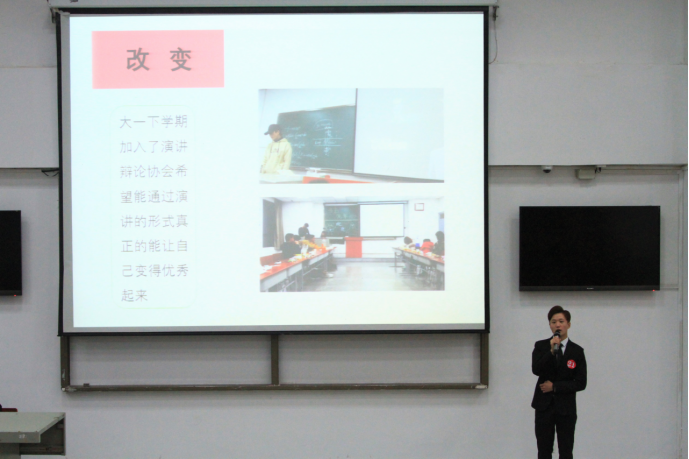 改 变

大一下学期加入了演讲辩论协会希望能通过演讲的形式真正的能让自己变得优秀起来